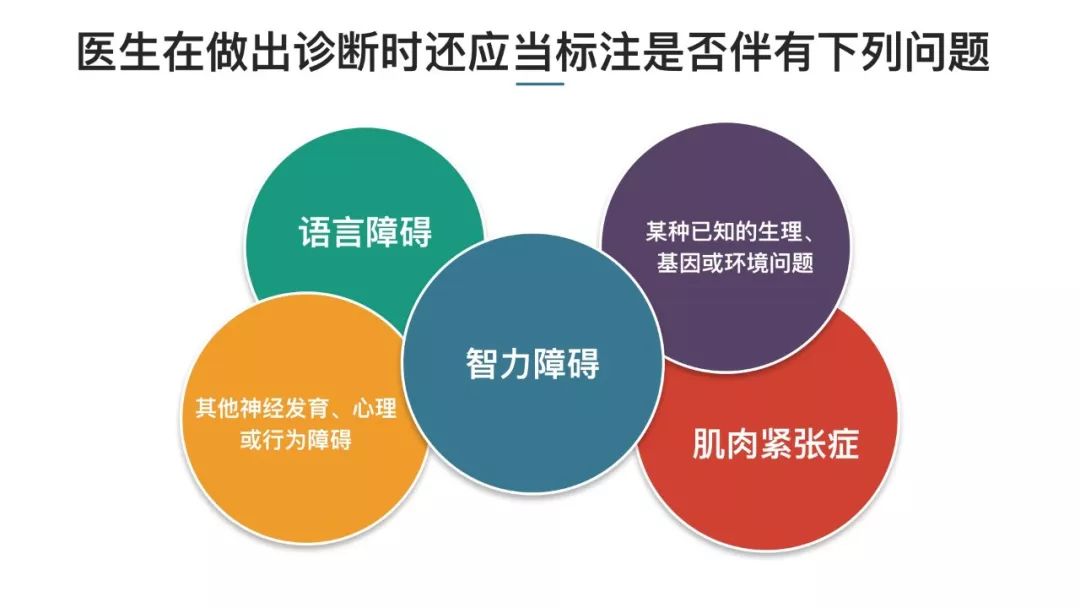 医生在做出诊断时还应当标注是否伴有下列问题

语言障碍

某种已知的生理、基因或环境问题

智力障碍

其他神经发育、心理或行为障碍

肌肉紧张症